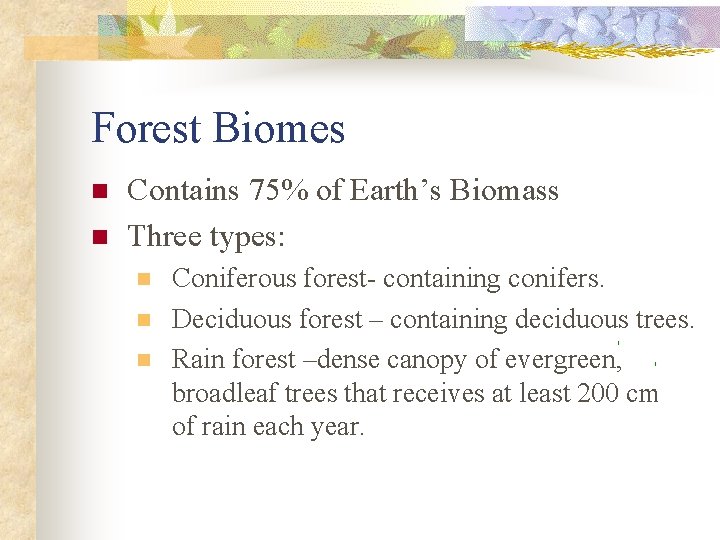 Forest Biomes

Contains 75% of Earth’s Biomass

Three types:

Coniferous forest- containing conifers.

Deciduous forest – containing deciduous trees.

Rain forest –dense canopy of evergreen, broadleaf trees that receives at least 200 cm of rain each year.